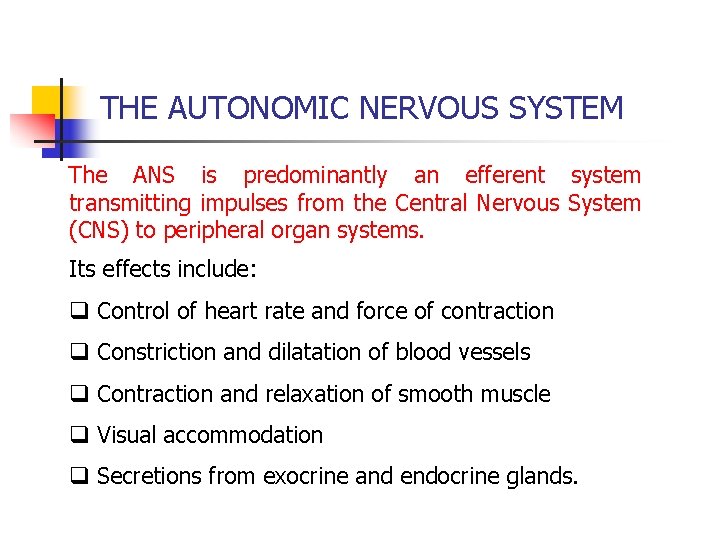 THE AUTONOMIC NERVOUS SYSTEM

The ANS is predominantly an efferent system transmitting impulses from the Central Nervous System (CNS) to peripheral organ systems.

Its effects include:

❑ Control of heart rate and force of contraction

❑ Constriction and dilatation of blood vessels

❑ Contraction and relaxation of smooth muscle

❑ Visual accommodation

❑ Secretions from exocrine and endocrine glands.